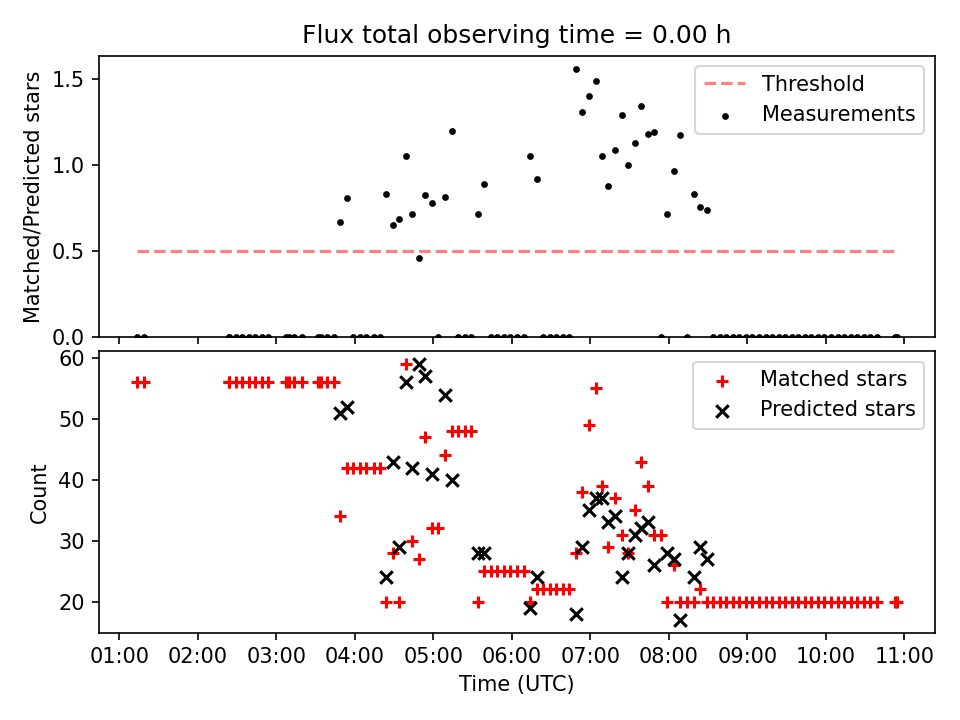 Flux total observing time = 0.00 h

Matched/Predicted stars

1.5
1.0
0.5
0.0

Threshold
Measurements

Count

60
50
40
30
20

Matched stars
Predicted stars

01:00 02:00 03:00 04:00 05:00 06:00 07:00 08:00 09:00 10:00 11:00

Time (UTC)